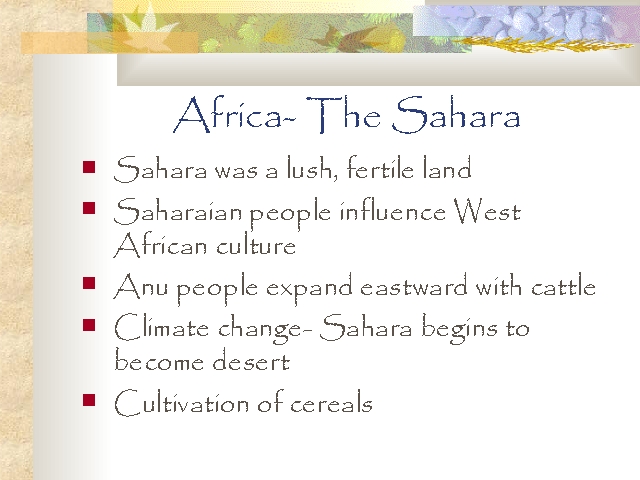 Africa- The Sahara

- Sahara was a lush, fertile land
- Saharaian people influence West African culture
- Anu people expand eastward with cattle
- Climate change- Sahara begins to become desert
- Cultivation of cereals